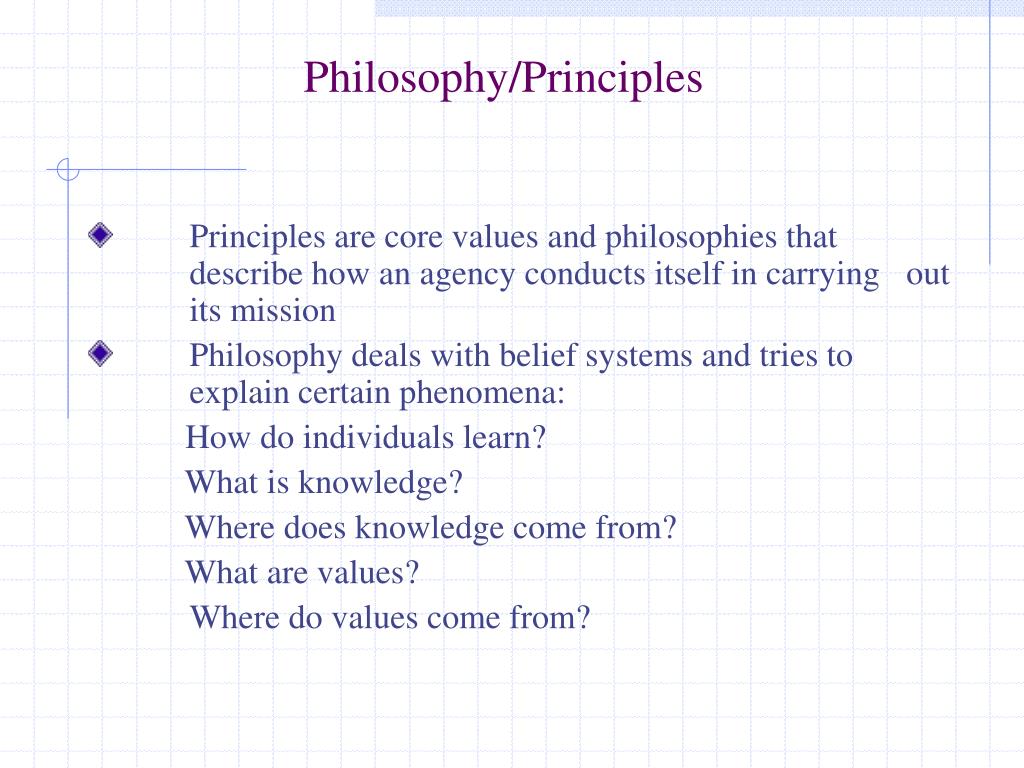 Philosophy/Principles

Principles are core values and philosophies that describe how an agency conducts itself in carrying out its mission

Philosophy deals with belief systems and tries to explain certain phenomena:

How do individuals learn?

What is knowledge?

Where does knowledge come from?

What are values?

Where do values come from?